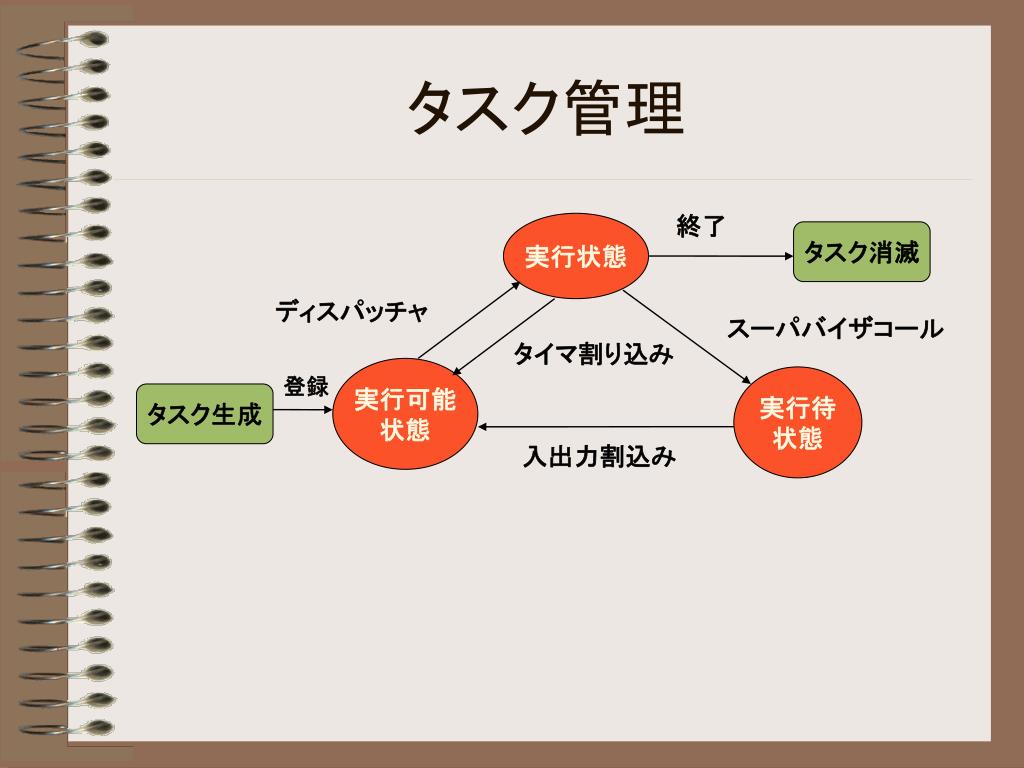 タスク管理

終了

実行状態

タスク消滅

ディスパッチャ

スーパバイザコール

タイマ割り込み

登録

タスク生成

実行可能状態

実行待状態

入出力割込み